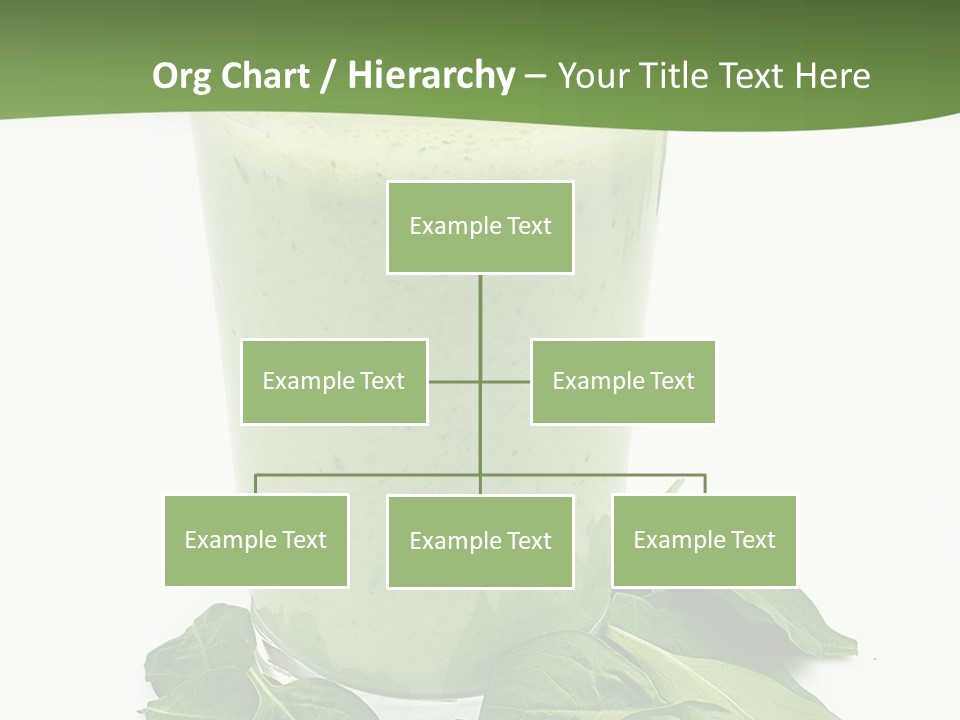 Org Chart / Hierarchy – Your Title Text Here

Example Text

Example Text

Example Text

Example Text

Example Text

Example Text